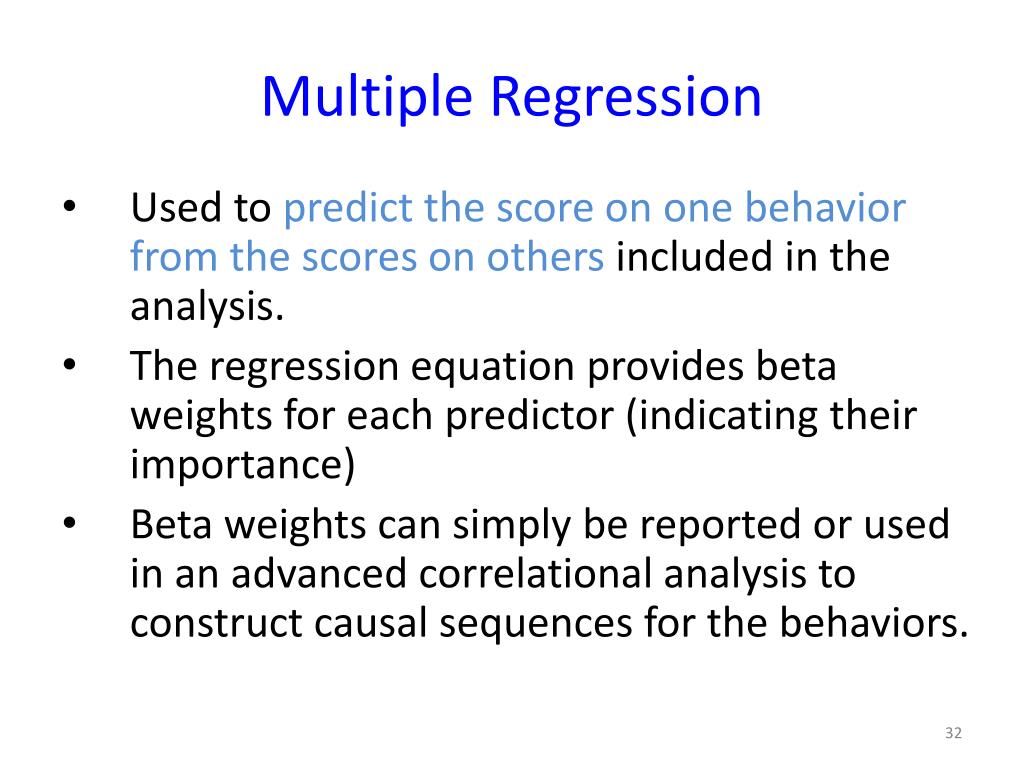 Multiple Regression

• Used to predict the score on one behavior from the scores on others included in the analysis.
• The regression equation provides beta weights for each predictor (indicating their importance)
• Beta weights can simply be reported or used in an advanced correlational analysis to construct causal sequences for the behaviors.

32